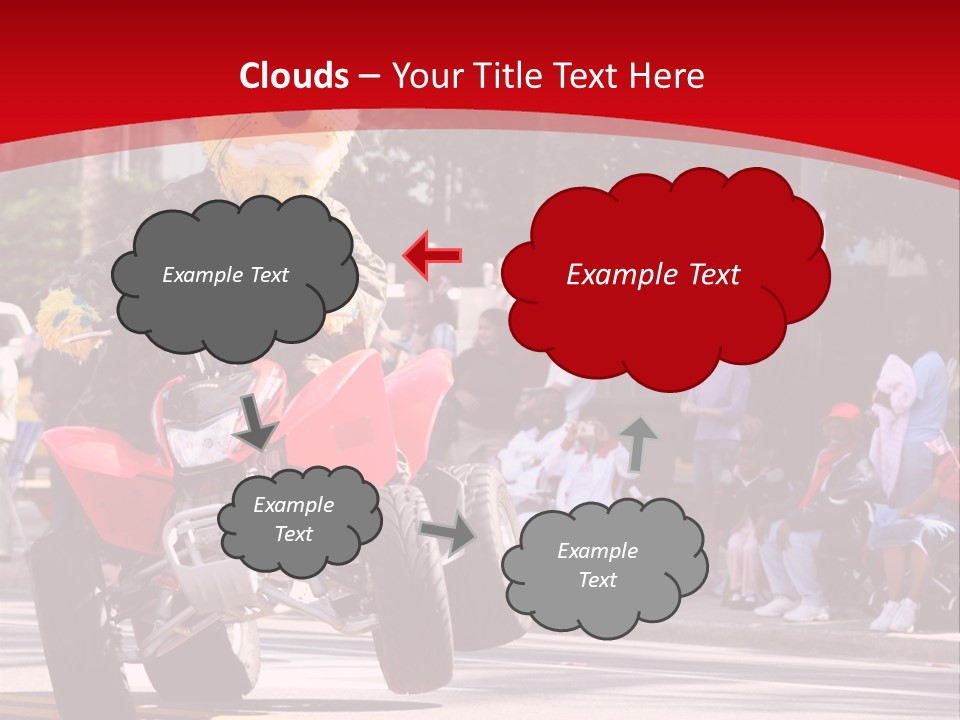 Clouds – Your Title Text Here

Example Text

Example Text

Example Text

Example Text